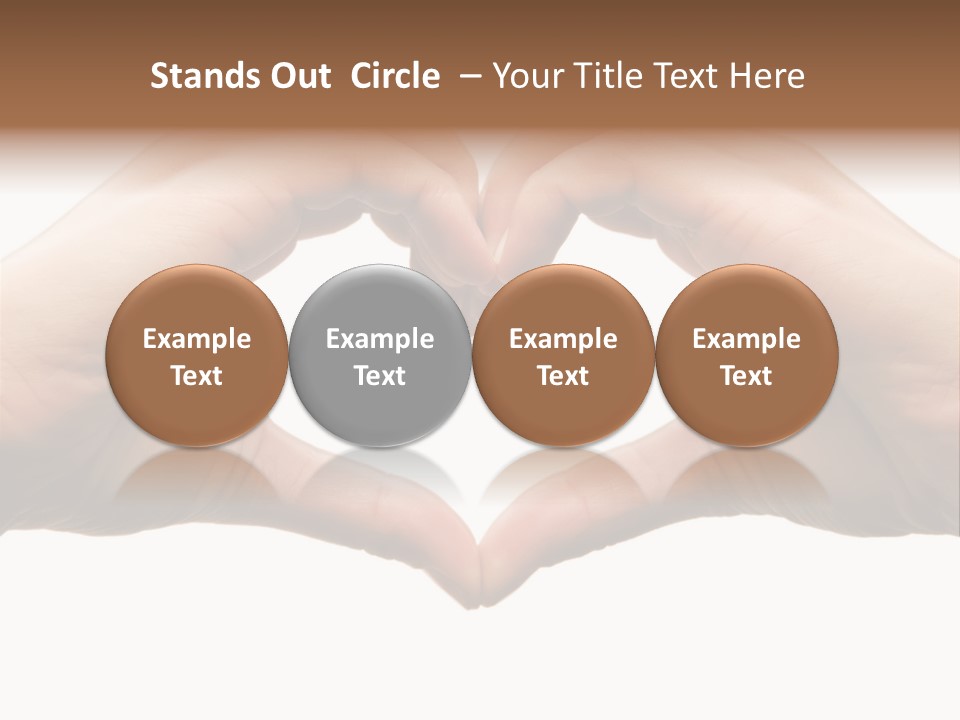 Stands Out Circle – Your Title Text Here

Example Text

Example Text

Example Text

Example Text